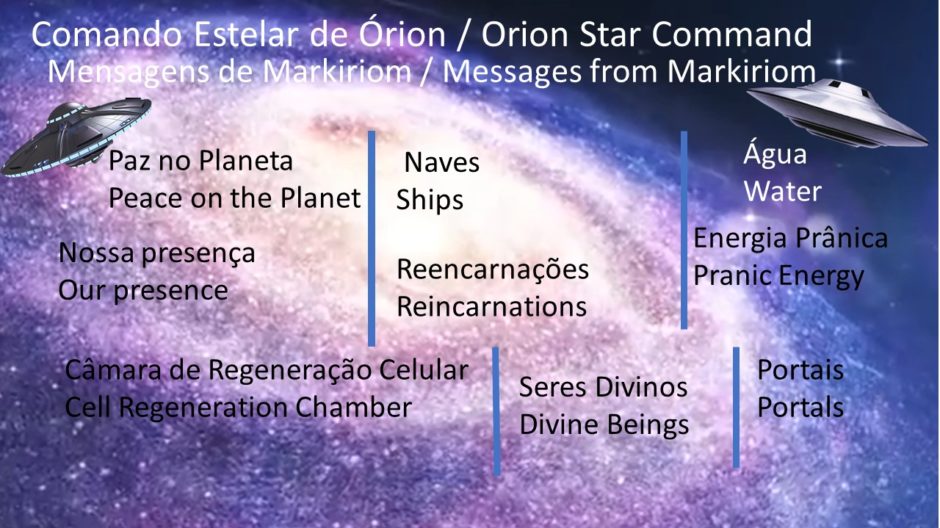 Comando Estelar de Órion / Orion Star Command
Mensagens de Markiriom / Messages from Markiriom

Paz no Planeta
Peace on the Planet

Nossa presença
Our presence

Naves
Ships

Reencarnações
Reincarnations

Água
Water

Energia Prânica
Pranic Energy

Câmara de Regeneração Celular
Cell Regeneration Chamber

Seres Divinos
Divine Beings

Portais
Portals